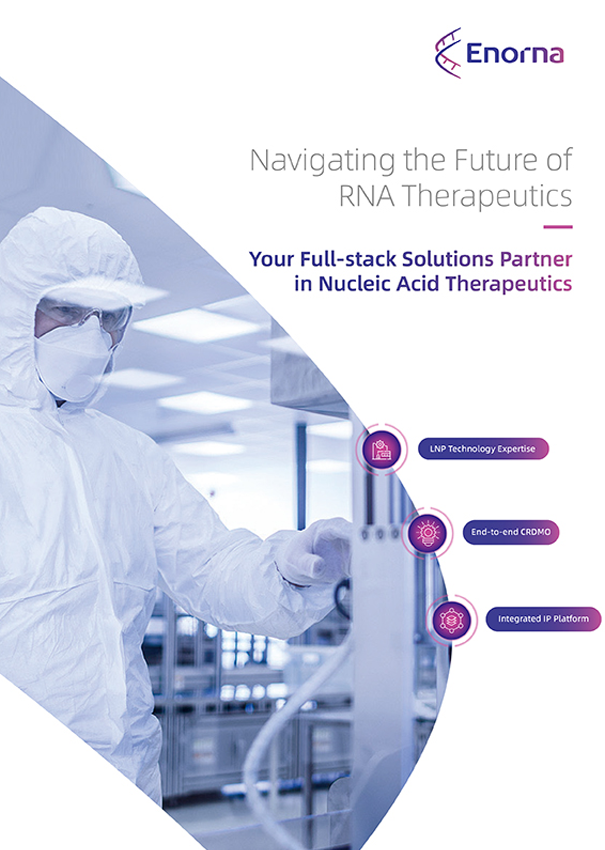 Enorna

Navigating the Future of RNA Therapeutics

Your Full-stack Solutions Partner in Nucleic Acid Therapeutics

LNP Technology Expertise

End-to-end CRDMO

Integrated IP Platform